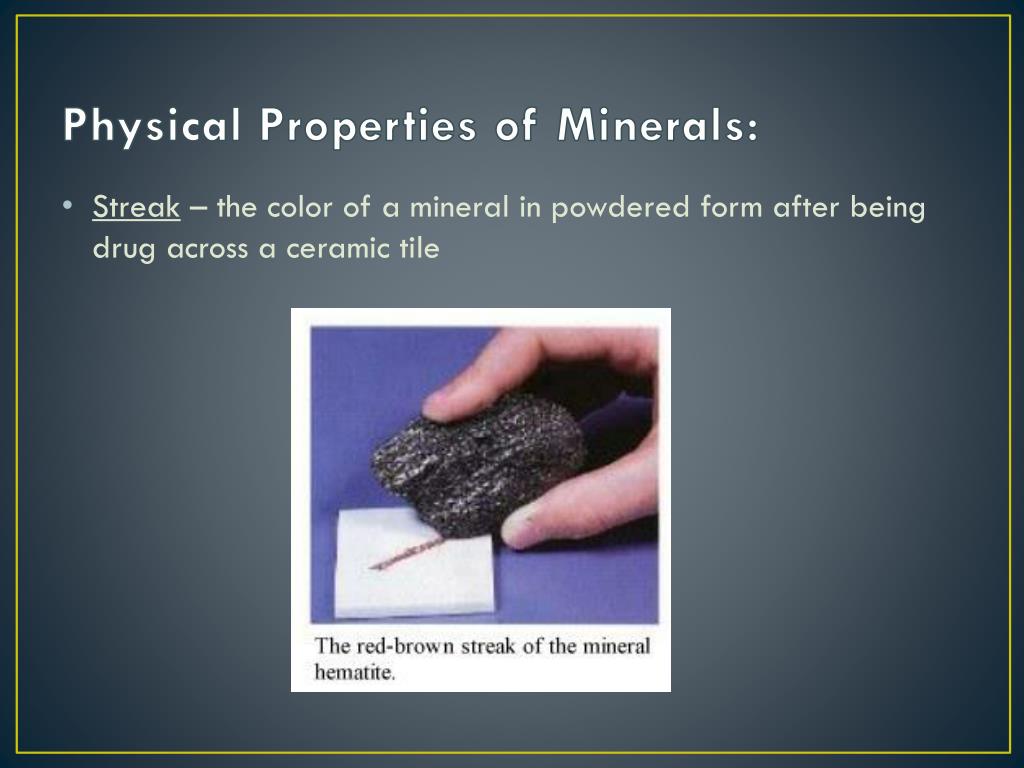 Physical Properties of Minerals:

• Streak – the color of a mineral in powdered form after being drug across a ceramic tile

The red-brown streak of the mineral hematite.